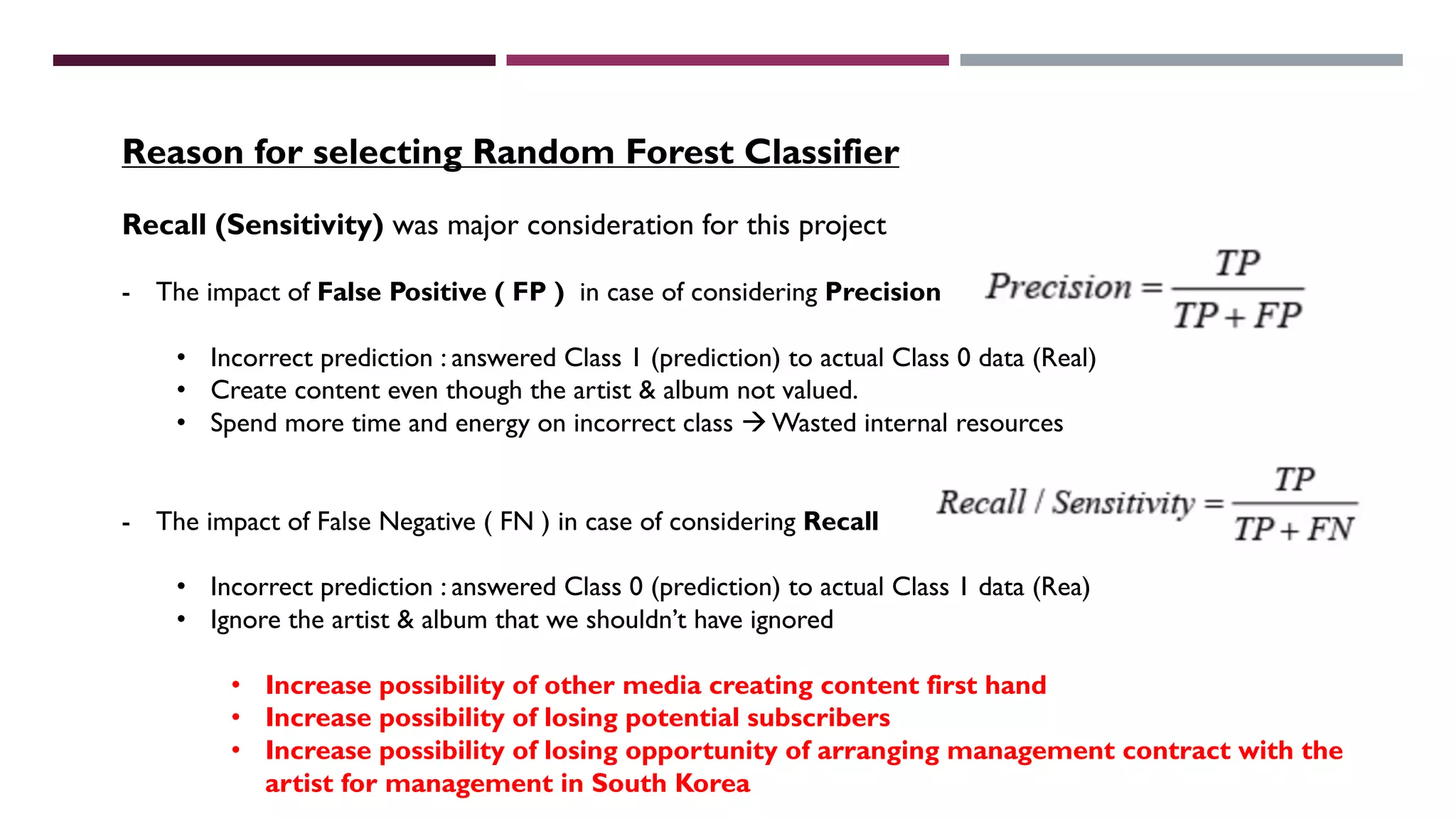 Reason for selecting Random Forest Classifier

Recall (Sensitivity) was major consideration for this project

- The impact of False Positive ( FP ) in case of considering Precision

$Precision = \frac{TP}{TP + FP}$

• Incorrect prediction : answered Class 1 (prediction) to actual Class 0 data (Real)
• Create content even though the artist & album not valued.
• Spend more time and energy on incorrect class → Wasted internal resources

- The impact of False Negative ( FN ) in case of considering Recall

$Recall / Sensitivity = \frac{TP}{TP + FN}$

• Incorrect prediction : answered Class 0 (prediction) to actual Class 1 data (Rea)
• Ignore the artist & album that we shouldn't have ignored

• Increase possibility of other media creating content first hand
• Increase possibility of losing potential subscribers
• Increase possibility of losing opportunity of arranging management contract with the artist for management in South Korea